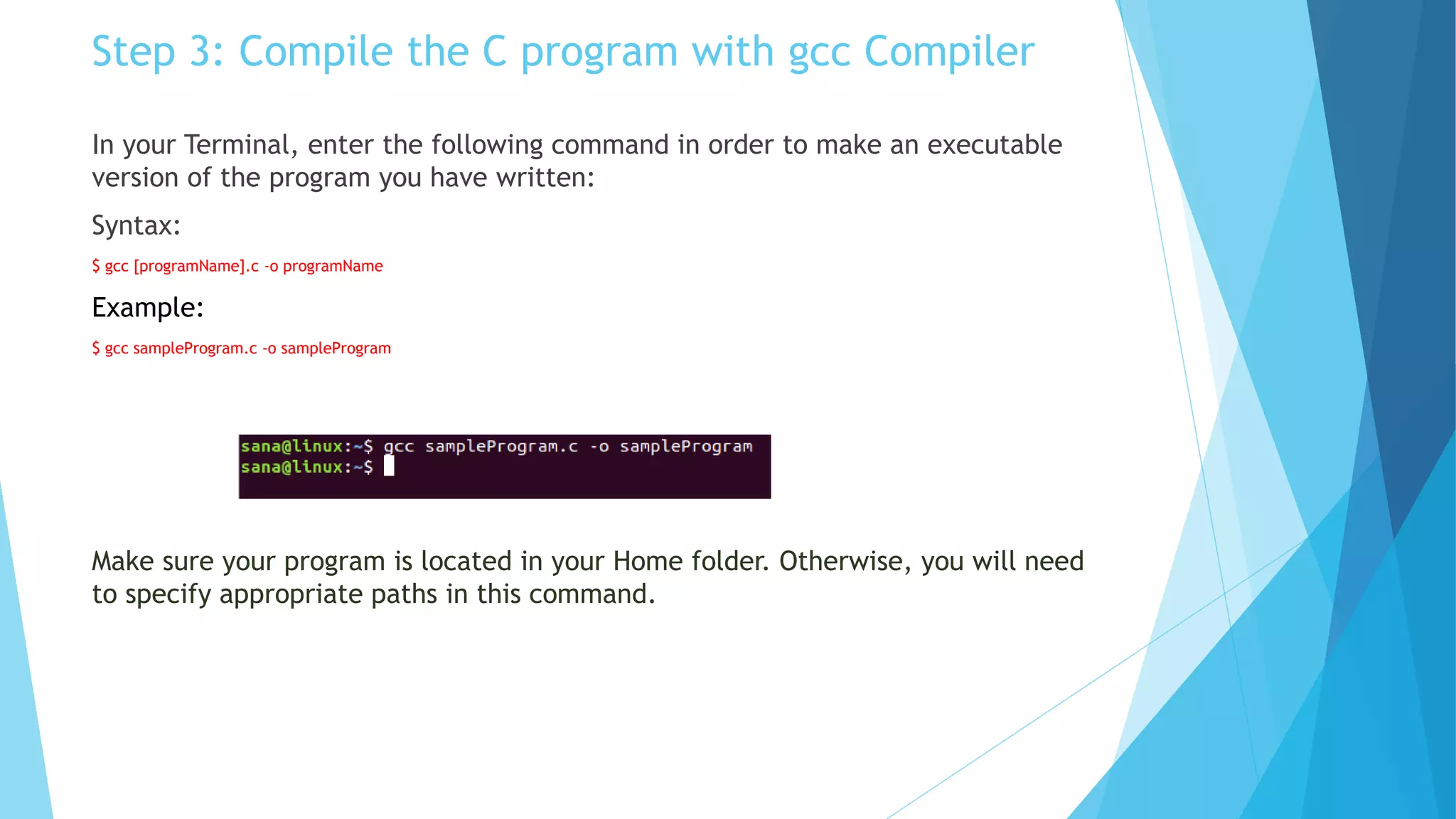 Step 3: Compile the C program with gcc Compiler

In your Terminal, enter the following command in order to make an executable version of the program you have written:

Syntax:

$ gcc [programName].c -o programName

Example:

$ gcc sampleProgram.c -o sampleProgram

sana@linux:~$ gcc sampleProgram.c -o sampleProgram
sana@linux:~$

Make sure your program is located in your Home folder. Otherwise, you will need to specify appropriate paths in this command.